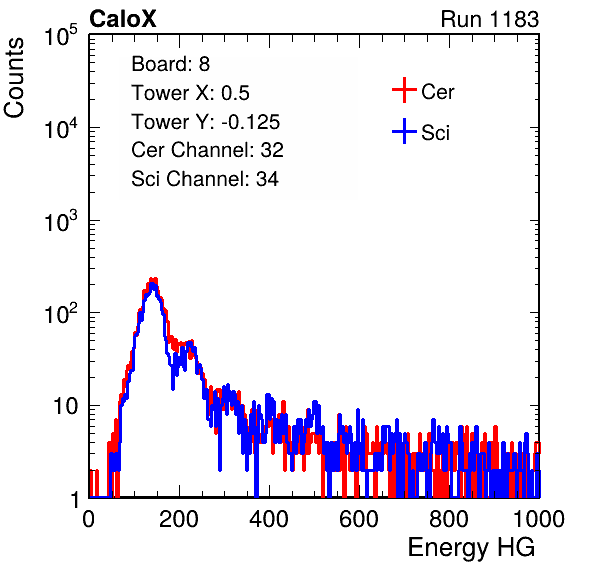 CaloX

Run 1183

Counts

$10^5$

$10^4$

$10^3$

$10^2$

10

1

Board: 8
Tower X: 0.5
Tower Y: -0.125
Cer Channel: 32
Sci Channel: 34

Cer

Sci

0 200 400 600 800 1000

Energy HG